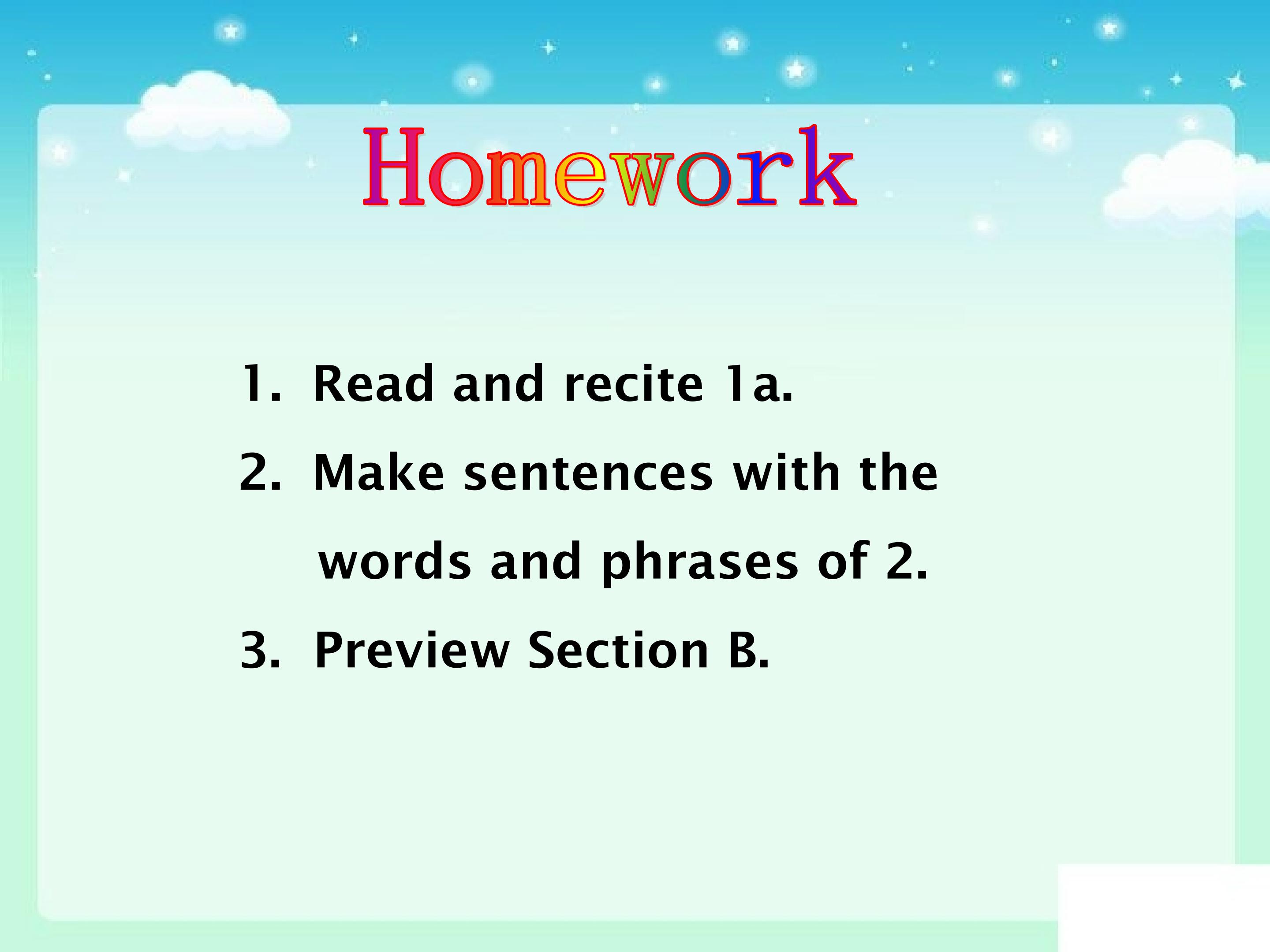 Homework

1. Read and recite 1a.
2. Make sentences with the words and phrases of 2.
3. Preview Section B.